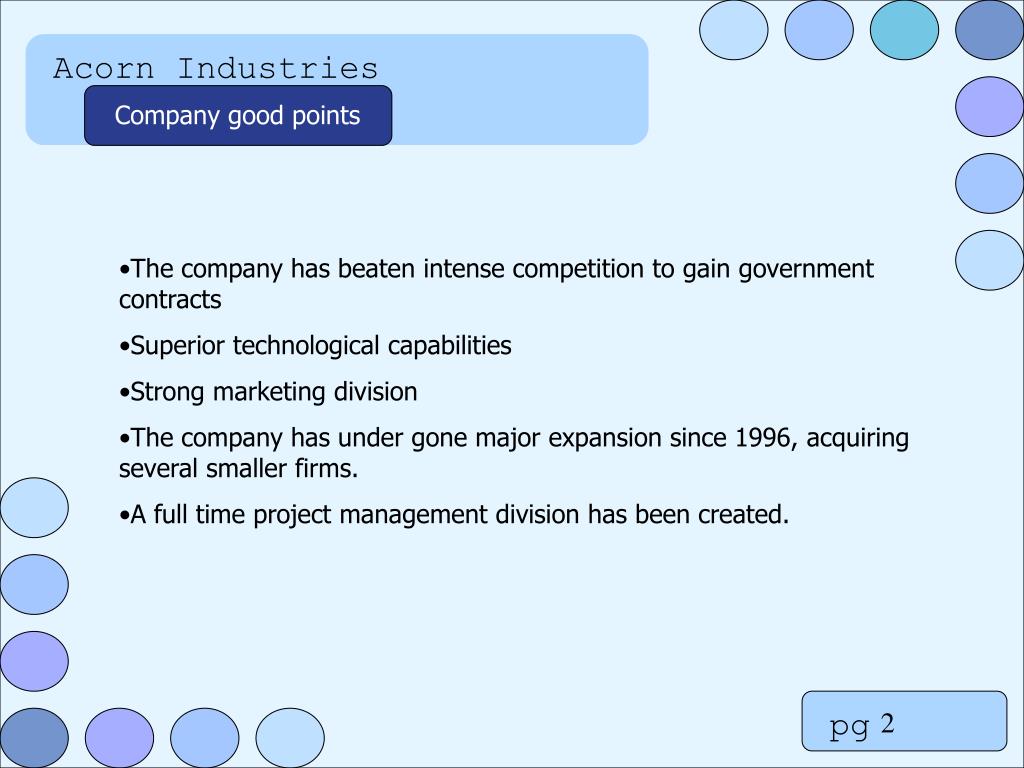 Acorn Industries

Company good points

•The company has beaten intense competition to gain government contracts

•Superior technological capabilities

•Strong marketing division

•The company has under gone major expansion since 1996, acquiring several smaller firms.

•A full time project management division has been created.

pg 2